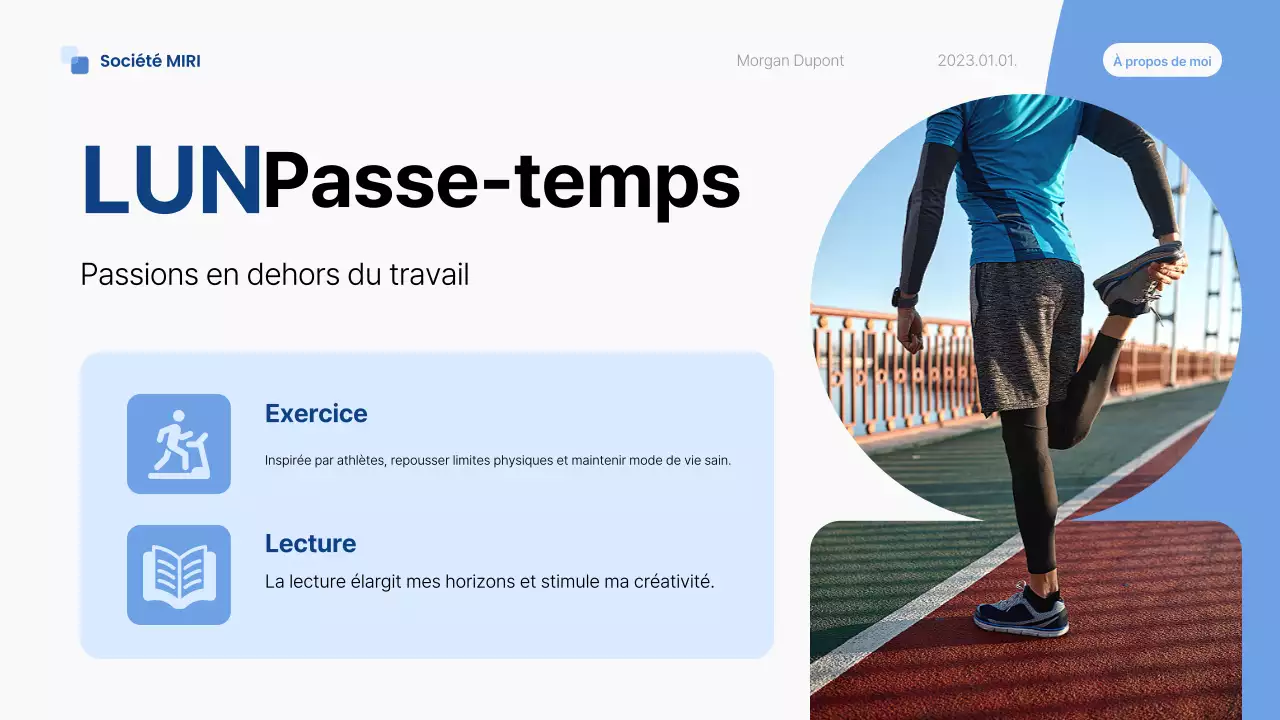 Société MIRI

Morgan Dupont

2023.01.01.

À propos de moi

LUNPasse-temps

Passions en dehors du travail

Exercice

Inspirée par athlètes, repousser limites physiques et maintenir mode de vie sain.

Lecture

La lecture élargit mes horizons et stimule ma créativité.